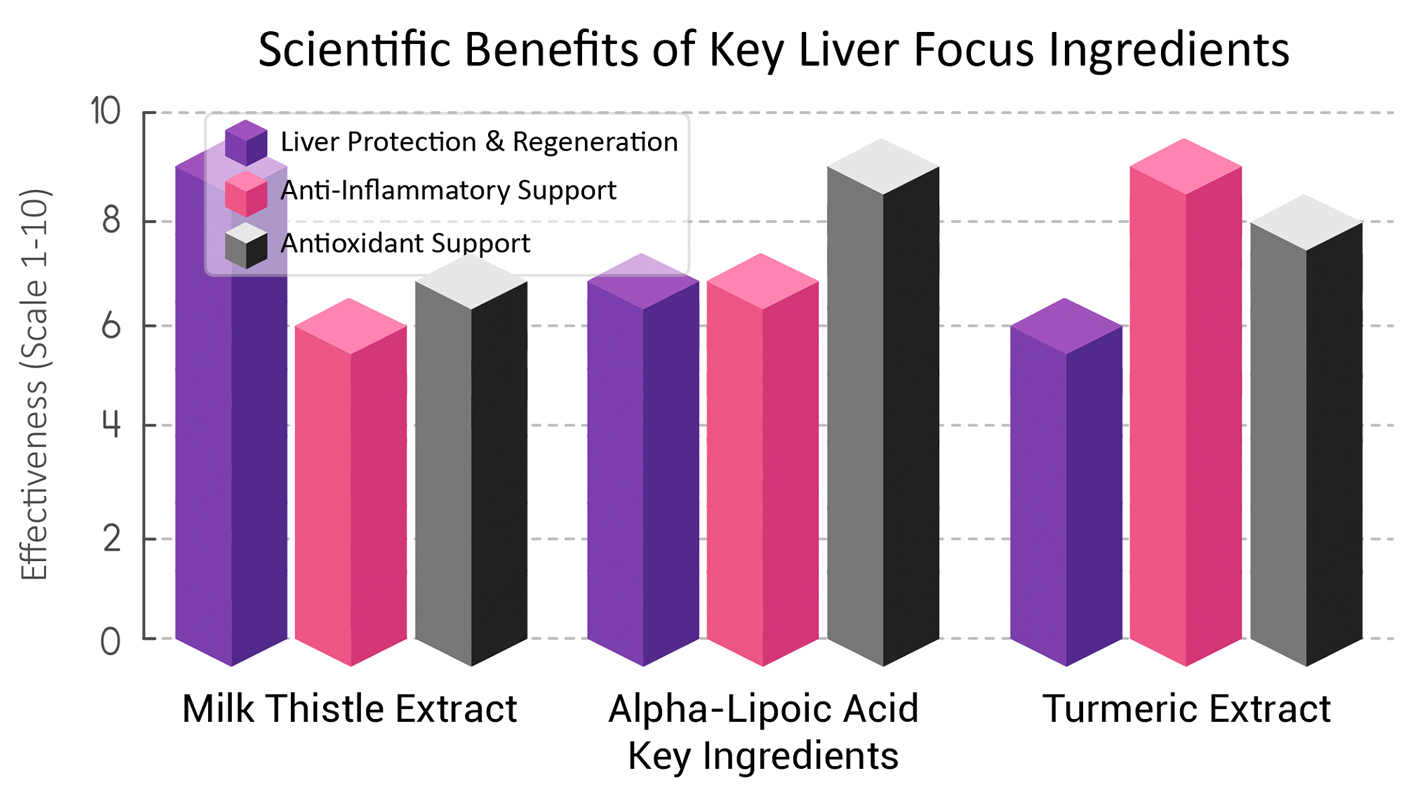 Scientific Benefits of Key Liver Focus Ingredients

Liver Protection & Regeneration
Anti-Inflammatory Support
Antioxidant Support

Effectiveness (Scale 1-10)

10
8
6
4
2
0

Milk Thistle Extract
Alpha-Lipoic Acid
Turmeric Extract
Key Ingredients